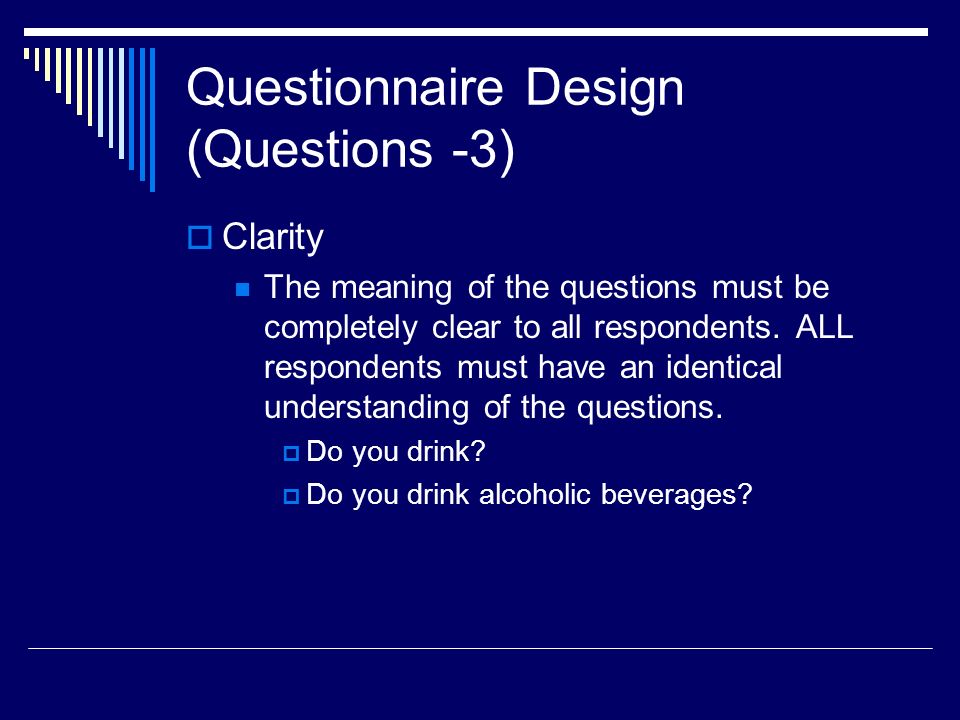 Questionnaire Design (Questions -3)

Clarity

The meaning of the questions must be completely clear to all respondents. ALL respondents must have an identical understanding of the questions.

Do you drink?

Do you drink alcoholic beverages?